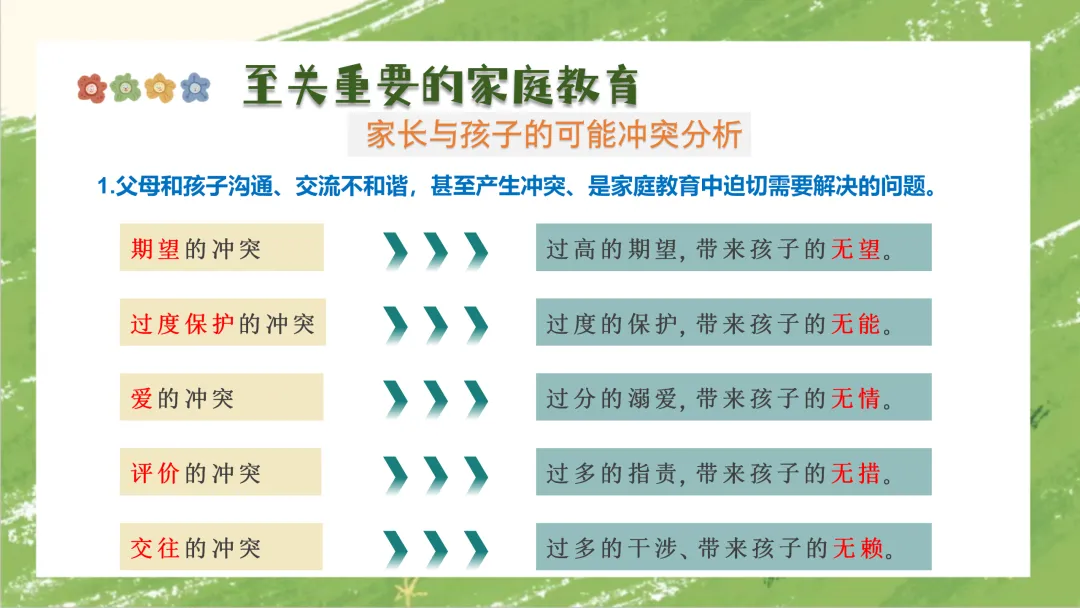 至关重要的家庭教育

家长与孩子的可能冲突分析

1.父母和孩子沟通、交流不和谐，甚至产生冲突、是家庭教育中迫切需要解决的问题。

期望的冲突

过高的期望，带来孩子的无望。

过度保护的冲突

过度的保护，带来孩子的无能。

爱的冲突

过分的溺爱，带来孩子的无情。

评价的冲突

过多的指责，带来孩子的无措。

交往的冲突

过多的干涉、带来孩子的无赖。